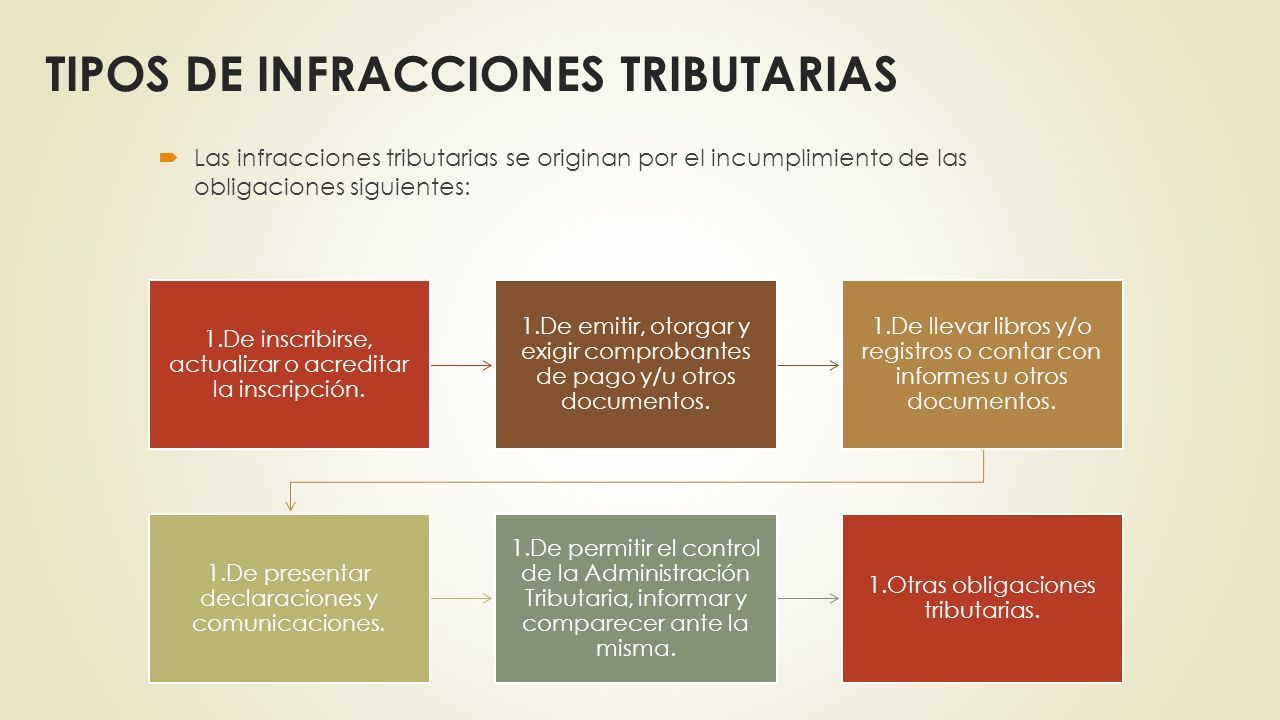 TIPOS DE INFRACCIONES TRIBUTARIAS

Las infracciones tributarias se originan por el incumplimiento de las obligaciones siguientes:

1.De inscribirse, actualizar o acreditar la inscripción.

1.De emitir, otorgar y exigir comprobantes de pago y/u otros documentos.

1.De llevar libros y/o registros o contar con informes u otros documentos.

1.De presentar declaraciones y comunicaciones.

1.De permitir el control de la Administración Tributaria, informar y comparecer ante la misma.

1.Otras obligaciones tributarias.